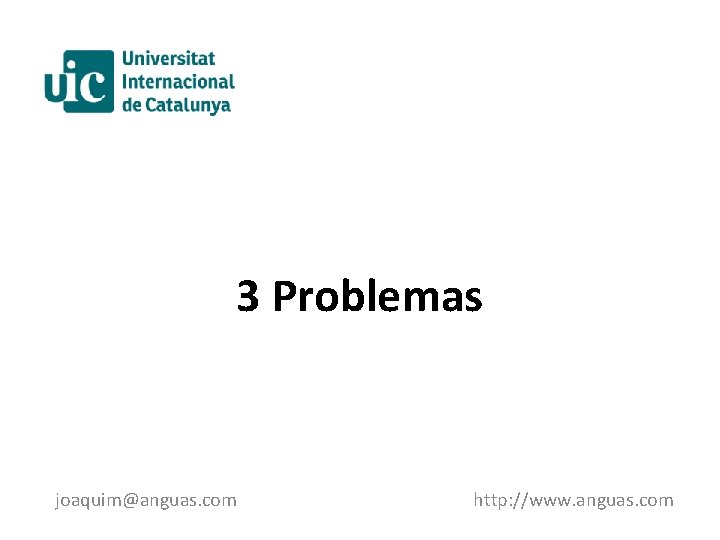 uic Universitat Internacional de Catalunya

3 Problemas

joaquim@anguas.com

http://www.anguas.com